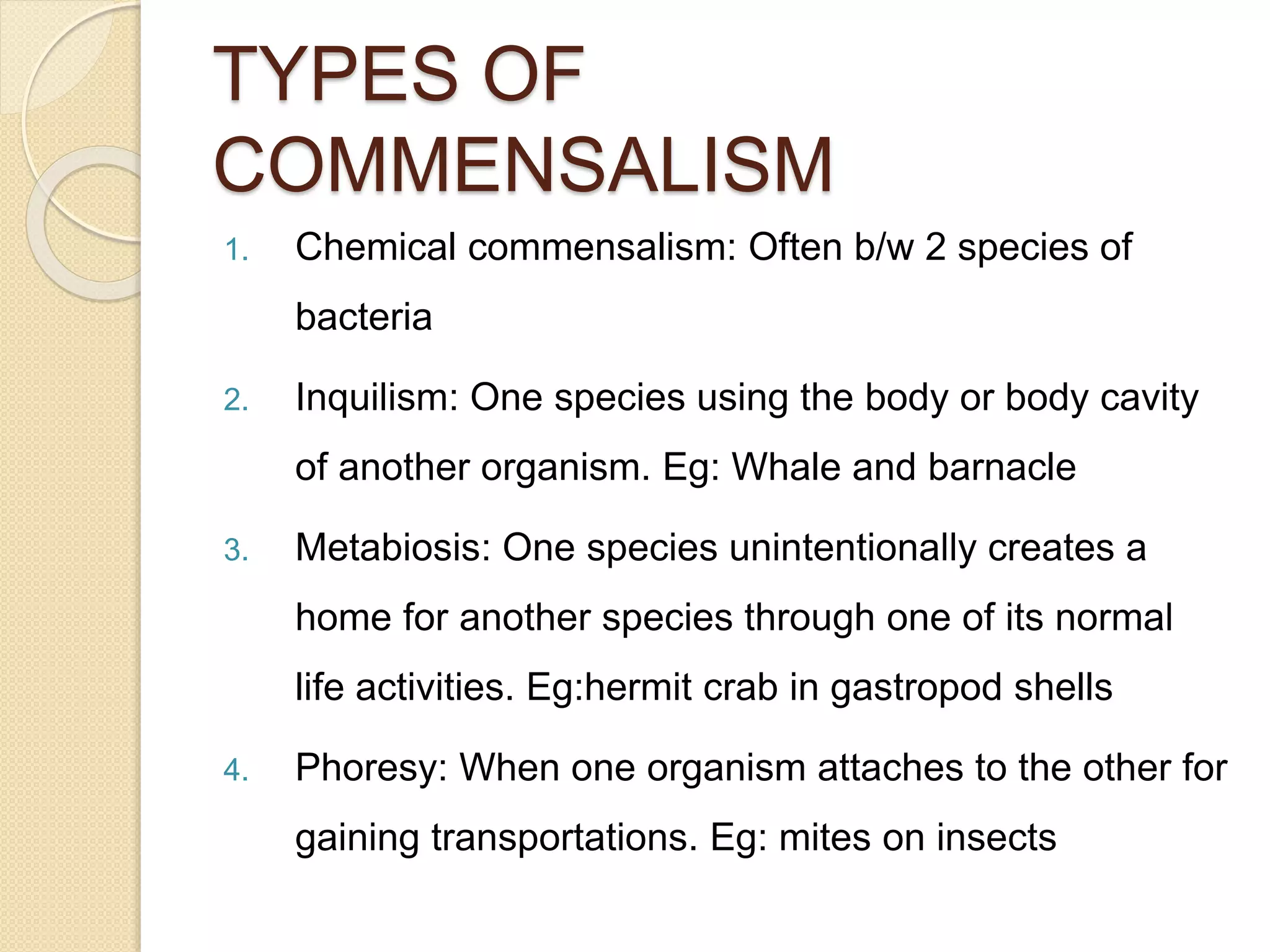 TYPES OF COMMENSALISM

1. Chemical commensalism: Often b/w 2 species of bacteria

2. Inquilism: One species using the body or body cavity of another organism. Eg: Whale and barnacle

3. Metabiosis: One species unintentionally creates a home for another species through one of its normal life activities. Eg:hermit crab in gastropod shells

4. Phoresy: When one organism attaches to the other for gaining transportations. Eg: mites on insects